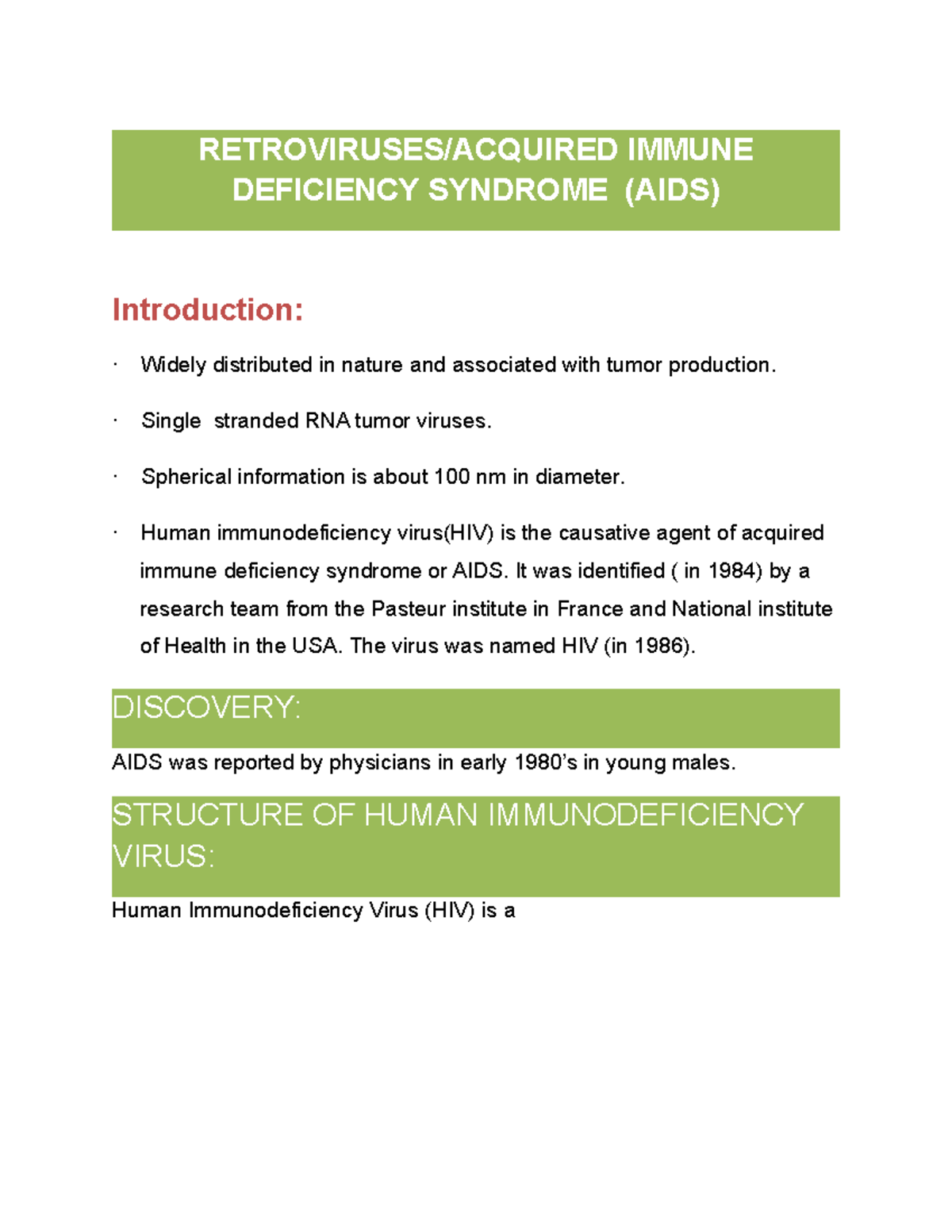 RETROVIRUSES/ACQUIRED IMMUNE DEFICIENCY SYNDROME (AIDS)

Introduction:

· Widely distributed in nature and associated with tumor production.

· Single stranded RNA tumor viruses.

· Spherical information is about 100 nm in diameter.

· Human immunodeficiency virus(HIV) is the causative agent of acquired immune deficiency syndrome or AIDS. It was identified ( in 1984) by a research team from the Pasteur institute in France and National institute of Health in the USA. The virus was named HIV (in 1986).

DISCOVERY:

AIDS was reported by physicians in early 1980's in young males.

STRUCTURE OF HUMAN IMMUNODEFICIENCY VIRUS:

Human Immunodeficiency Virus (HIV) is a